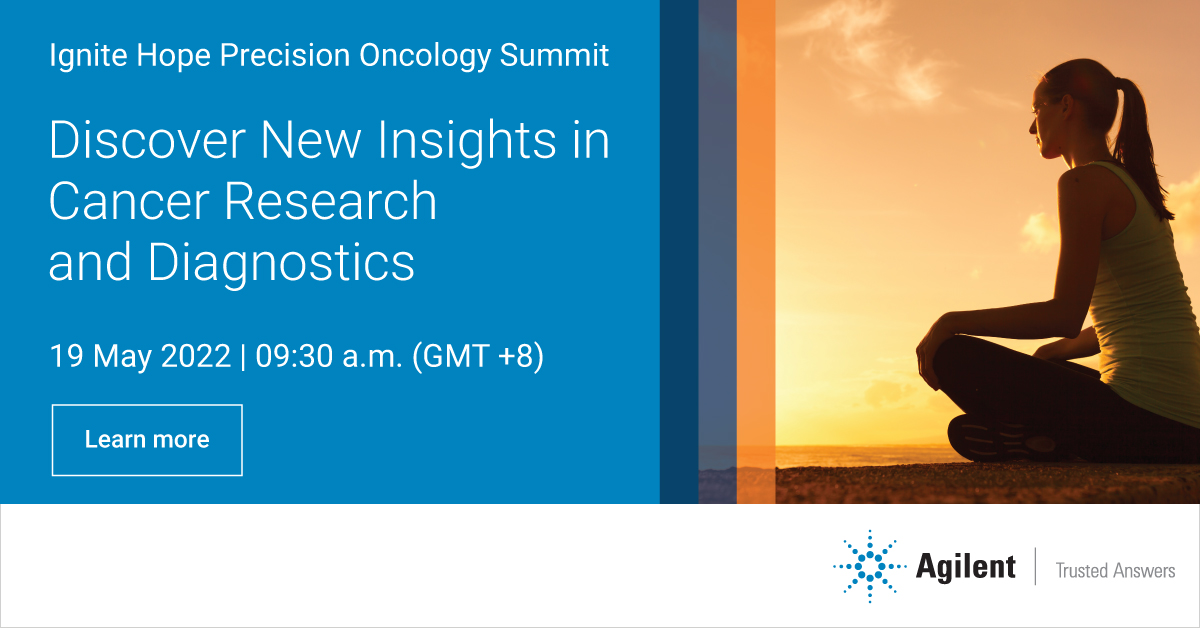 Ignite Hope Precision Oncology Summit

Discover New Insights in Cancer Research and Diagnostics

19 May 2022 | 09:30 a.m. (GMT +8)

Learn more

Agilent | Trusted Answers